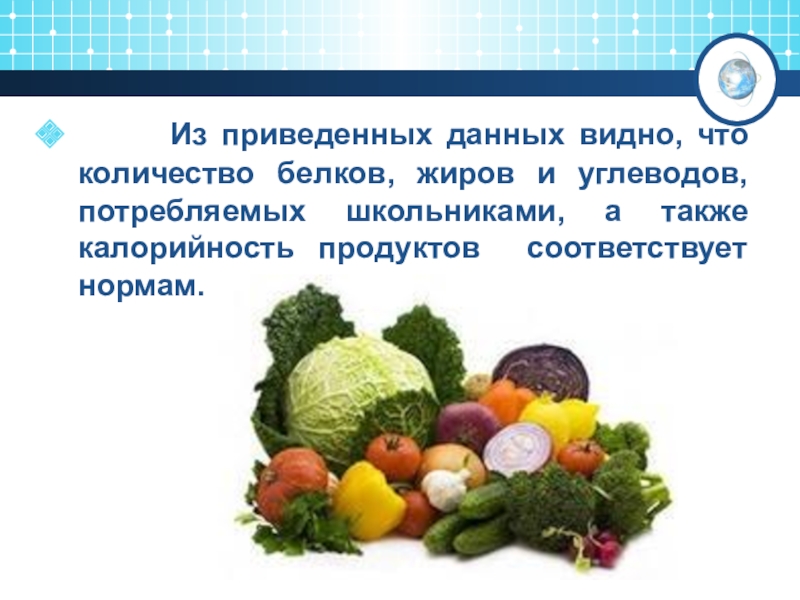 Из приведенных данных видно, что количество белков, жиров и углеводов, потребляемых школьниками, а также калорийность продуктов соответствует нормам.